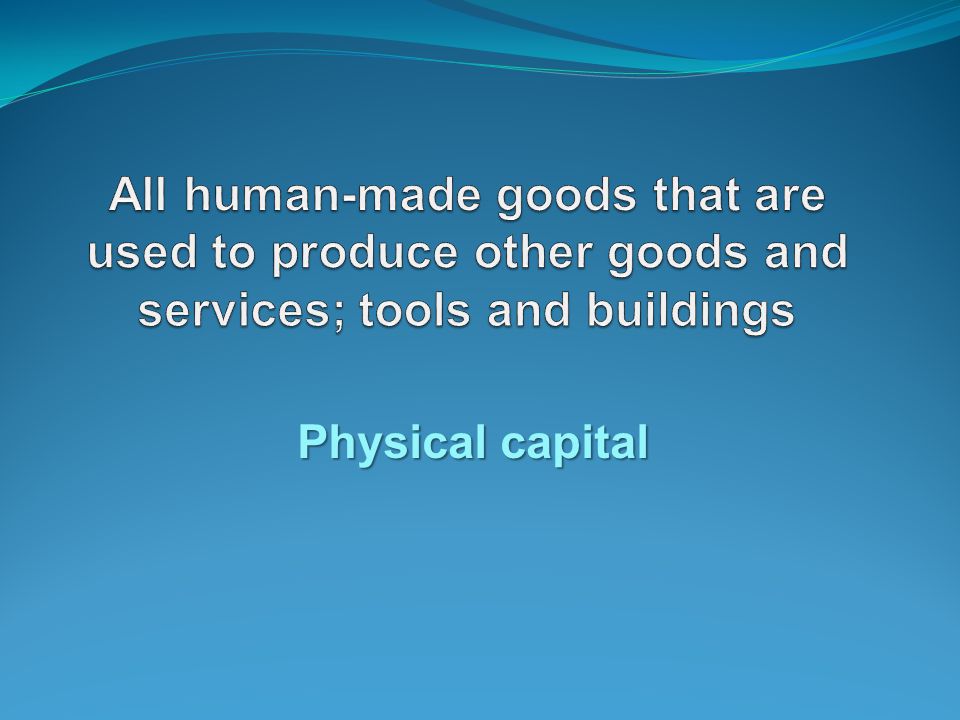 All human-made goods that are used to produce other goods and services; tools and buildings

Physical capital